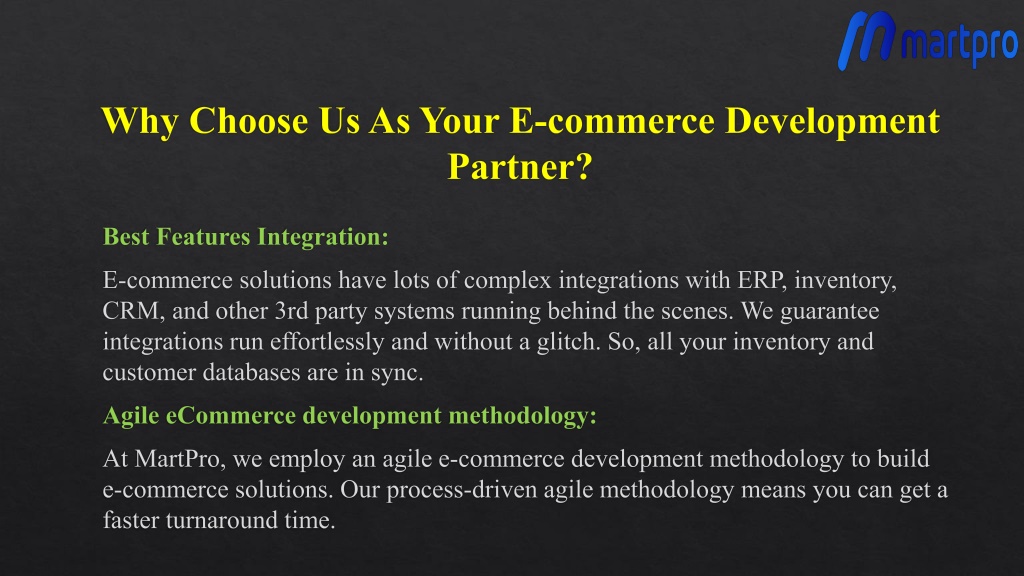 martpro

Why Choose Us As Your E-commerce Development Partner?

Best Features Integration:

E-commerce solutions have lots of complex integrations with ERP, inventory, CRM, and other 3rd party systems running behind the scenes. We guarantee integrations run effortlessly and without a glitch. So, all your inventory and customer databases are in sync.

Agile eCommerce development methodology:

At MartPro, we employ an agile e-commerce development methodology to build e-commerce solutions. Our process-driven agile methodology means you can get a faster turnaround time.